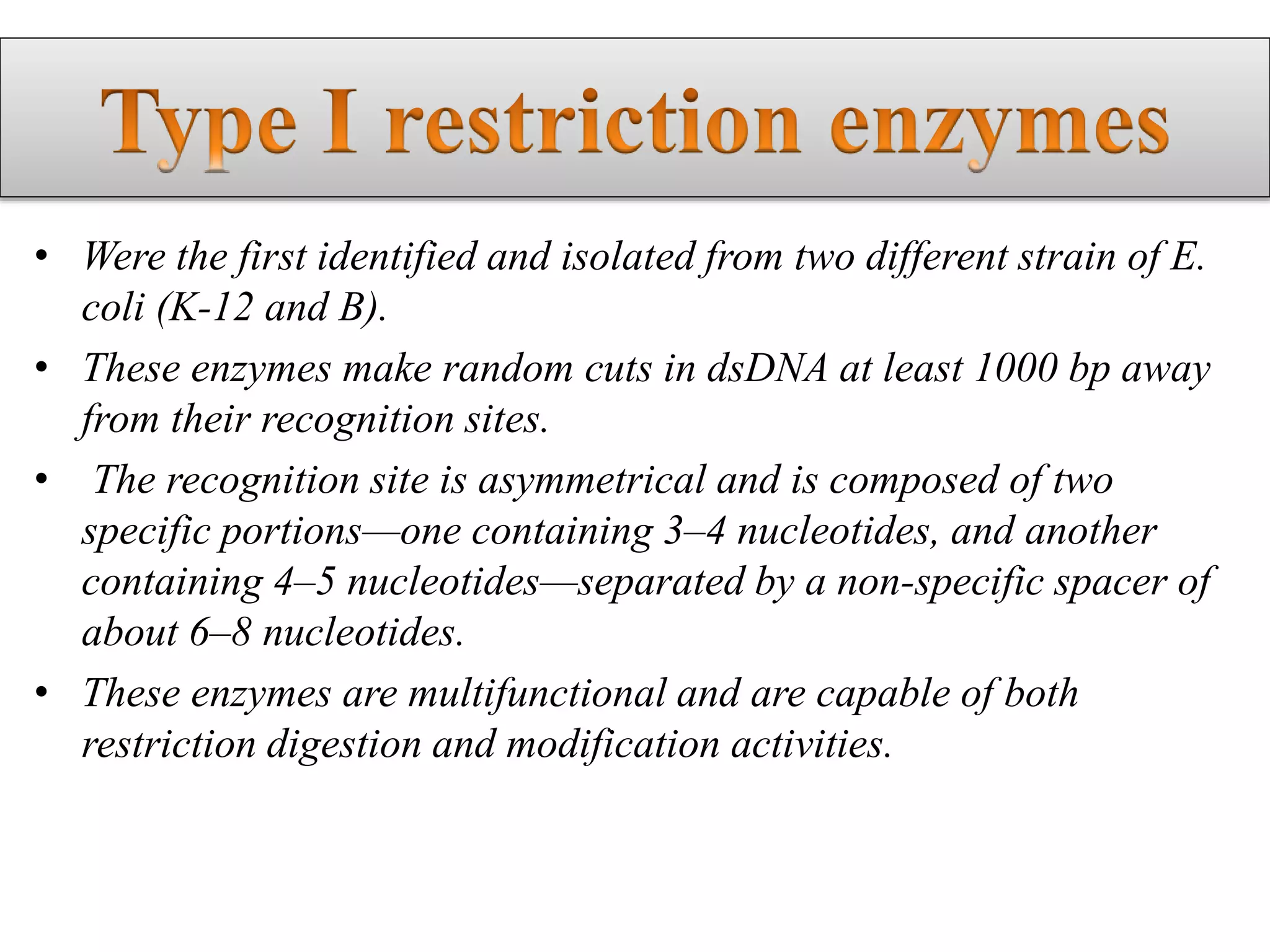 Type I restriction enzymes

• Were the first identified and isolated from two different strain of E. coli (K-12 and B).
• These enzymes make random cuts in dsDNA at least 1000 bp away from their recognition sites.
• The recognition site is asymmetrical and is composed of two specific portions—one containing 3–4 nucleotides, and another containing 4–5 nucleotides—separated by a non-specific spacer of about 6–8 nucleotides.
• These enzymes are multifunctional and are capable of both restriction digestion and modification activities.